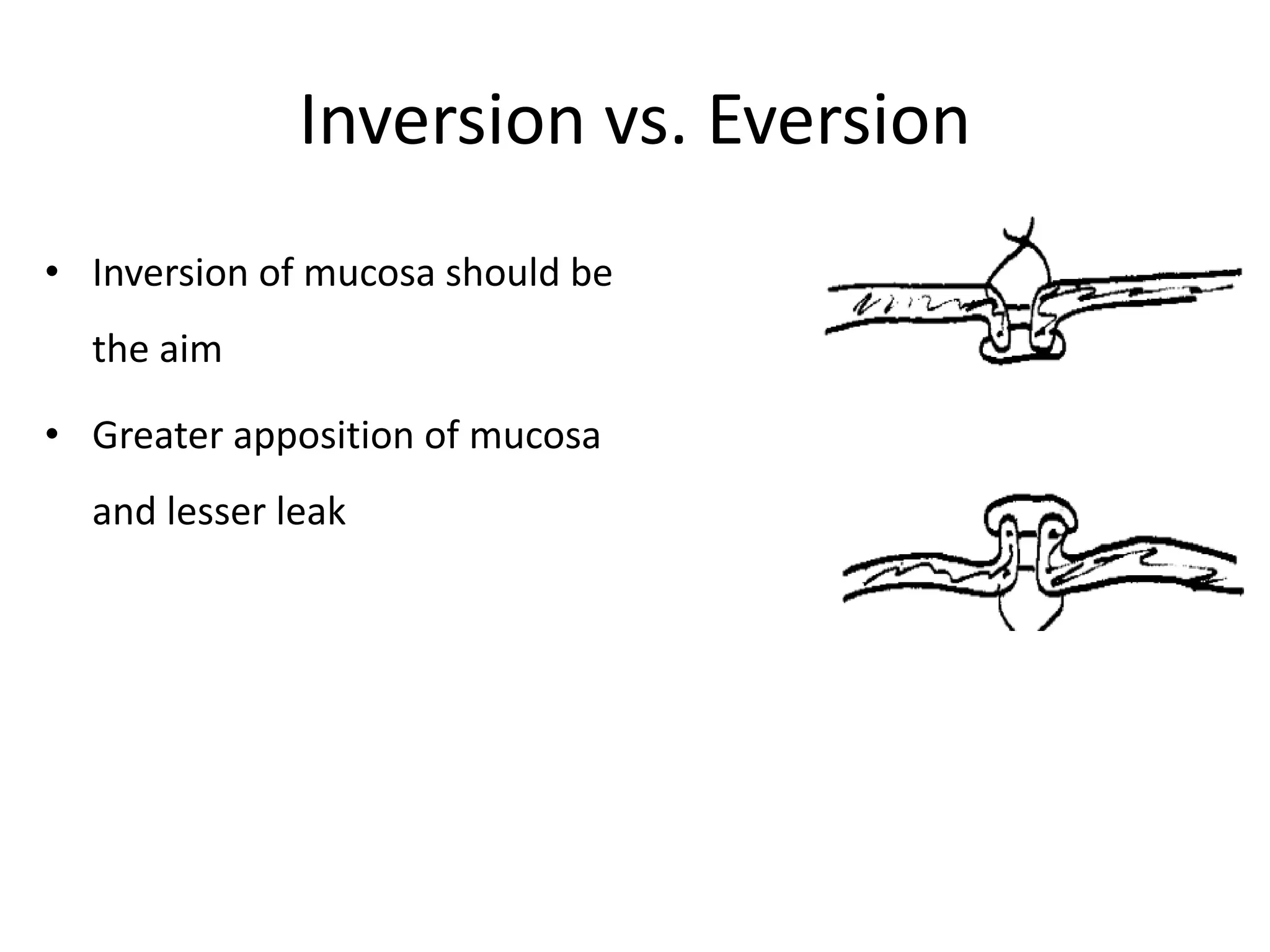 Inversion vs. Eversion

• Inversion of mucosa should be the aim

• Greater apposition of mucosa and lesser leak